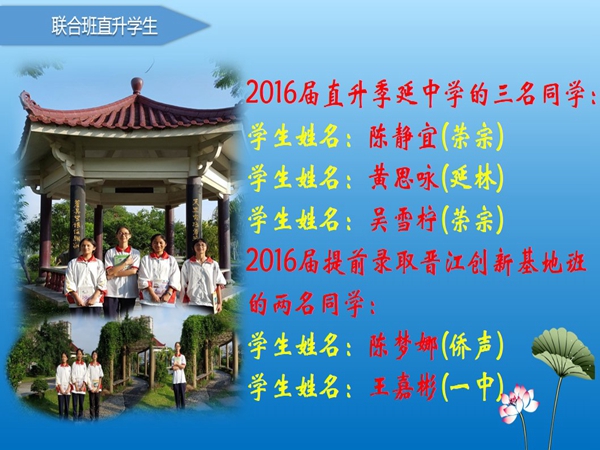 联合班直升学生

2016届直升季延中学的三名同学：
学生姓名：陈静宜(荣宗)
学生姓名：黄思咏(延林)
学生姓名：吴雪柠(荣宗)
2016届提前录取晋江创新基地班的两名同学：
学生姓名：陈梦娜(侨声)
学生姓名：王嘉彬(一中)